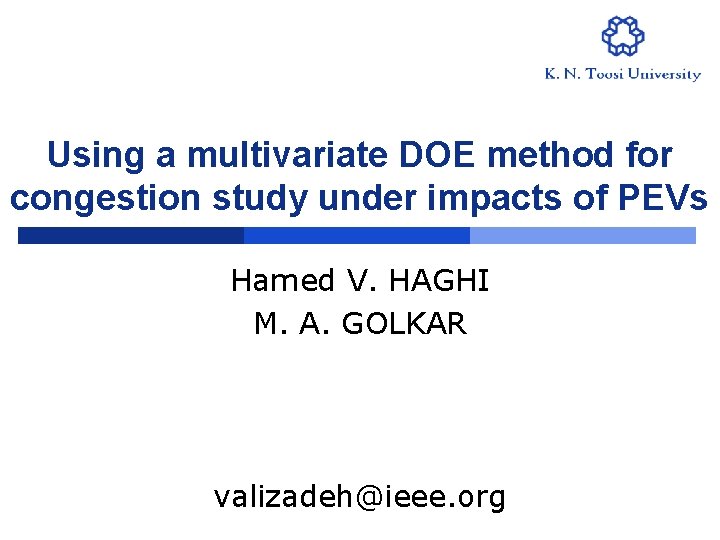 K. N. Toosi University

Using a multivariate DOE method for congestion study under impacts of PEVs

Hamed V. HAGHI
M. A. GOLKAR

valizadeh@ieee.org